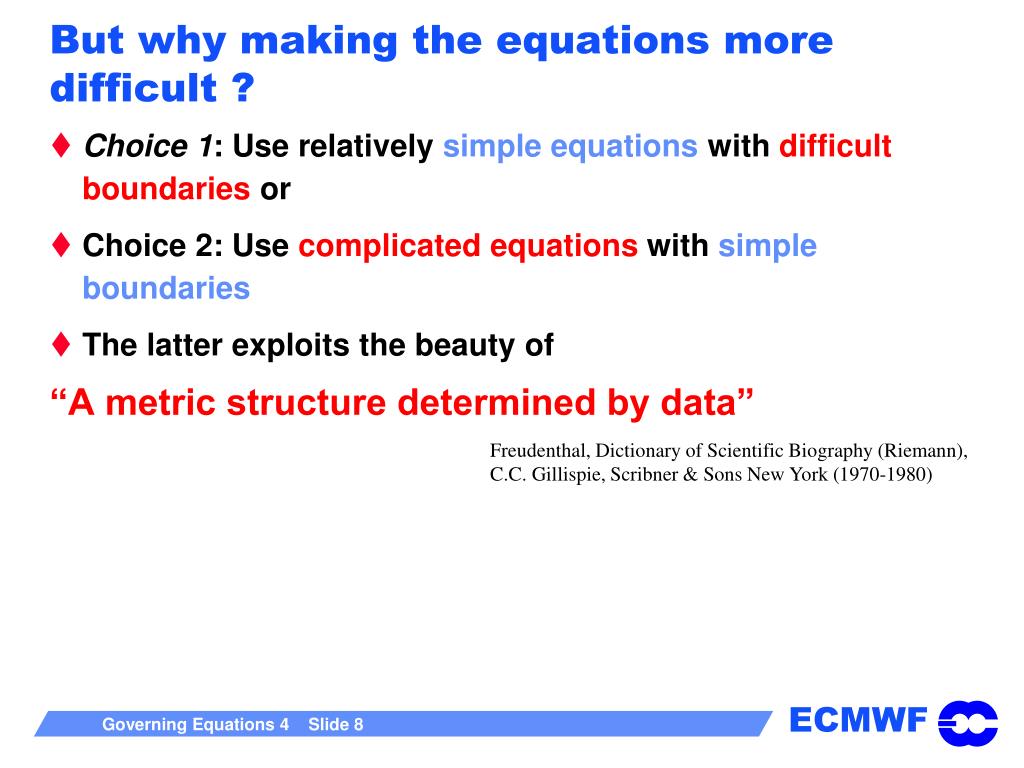 But why making the equations more difficult ?

♦ Choice 1: Use relatively simple equations with difficult boundaries or

♦ Choice 2: Use complicated equations with simple boundaries

♦ The latter exploits the beauty of

“A metric structure determined by data”

Freudenthal, Dictionary of Scientific Biography (Riemann), C.C. Gillispie, Scribner & Sons New York (1970-1980)

Governing Equations 4 Slide 8

ECMWF